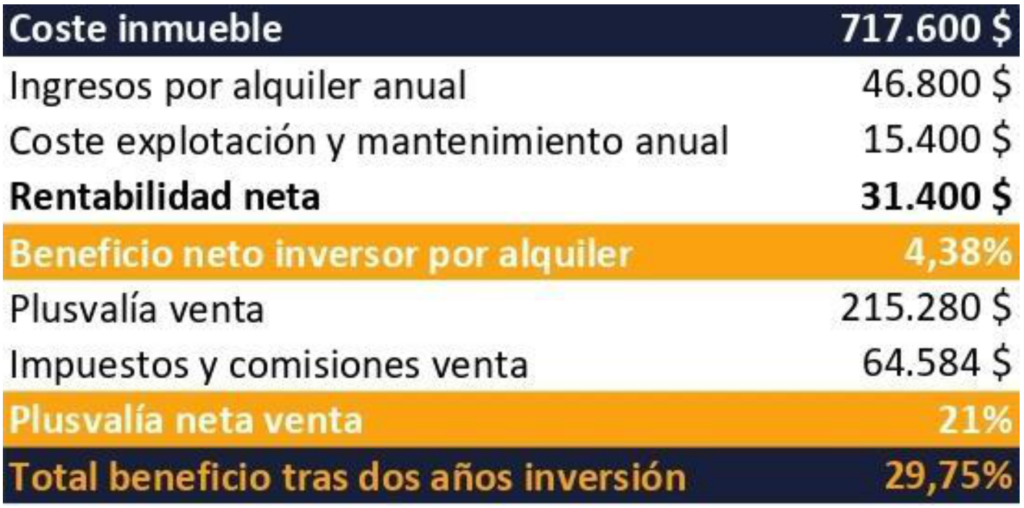 | Coste inmueble | 717.600 $ |
|---|---|
| Ingresos por alquiler anual | 46.800 $ |
| Coste explotación y mantenimiento anual | 15.400 $ |
| Rentabilidad neta | 31.400 $ |
| Beneficio neto inversor por alquiler | 4,38% |
| Plusvalía venta | 215.280 $ |
| Impuestos y comisiones venta | 64.584 $ |
| Plusvalía neta venta | 21% |
| Total beneficio tras dos años inversión | 29,75% |